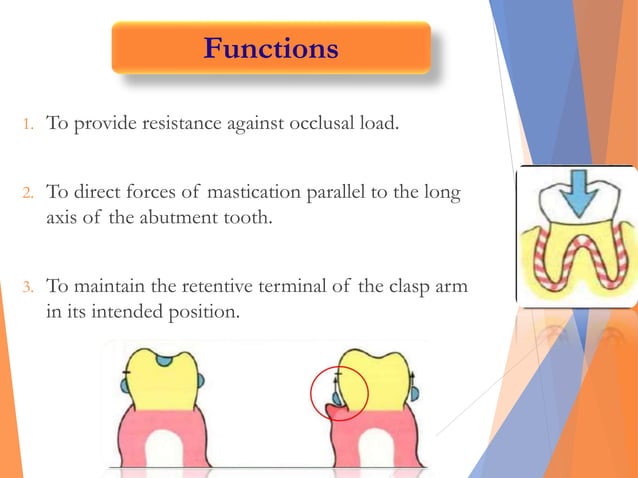 Functions

1. To provide resistance against occlusal load.

2. To direct forces of mastication parallel to the long axis of the abutment tooth.

3. To maintain the retentive terminal of the clasp arm in its intended position.